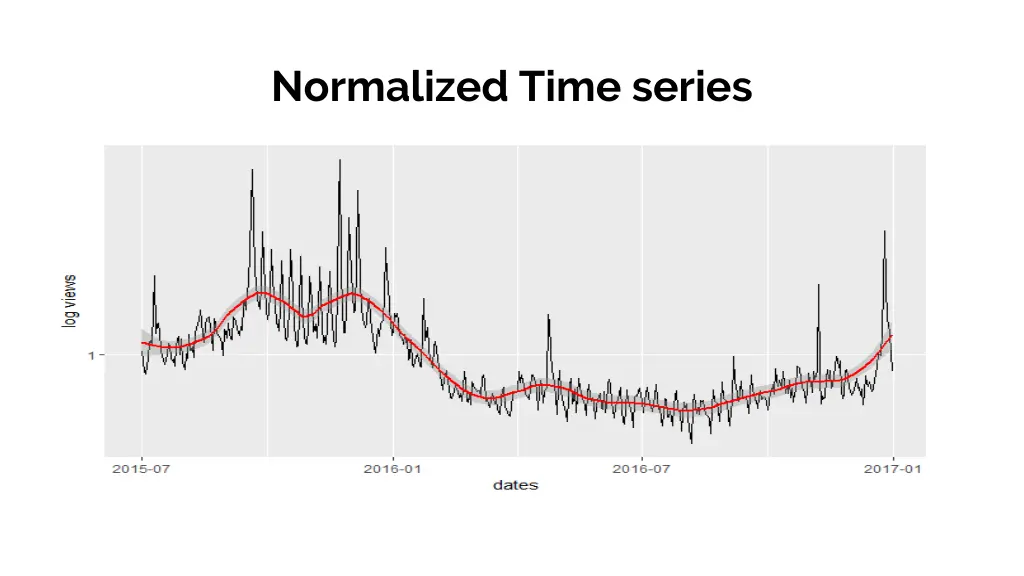 Normalized Time series

log views

1

2015-07

2016-01

2016-07

2017-01

dates